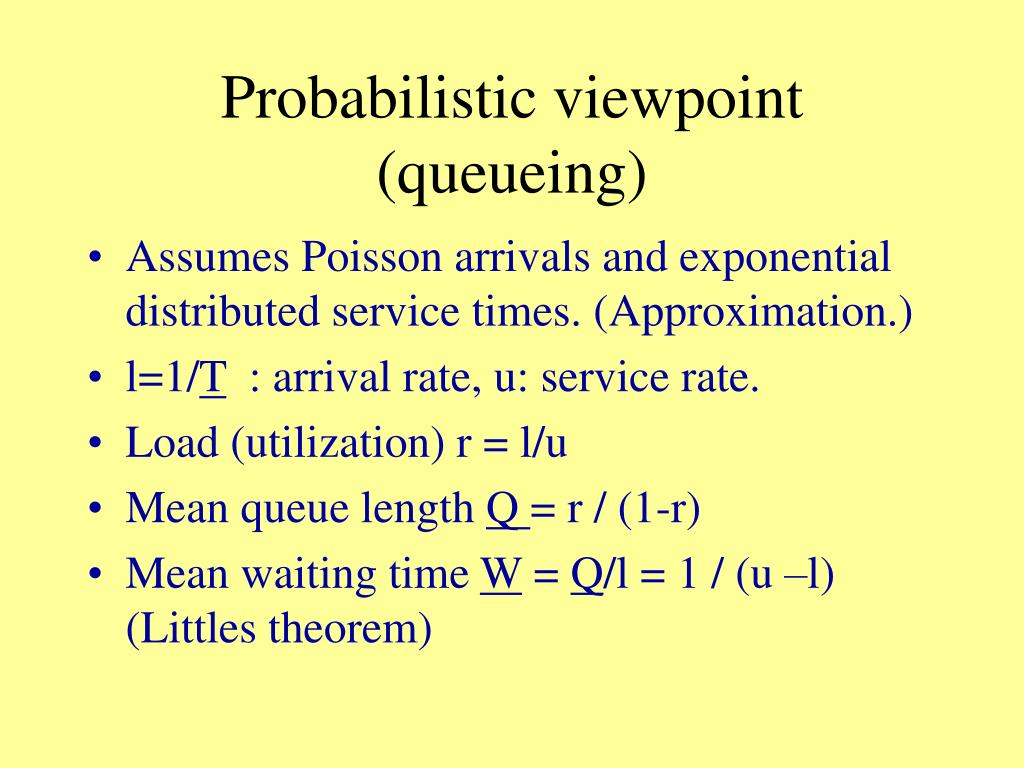 Probabilistic viewpoint (queueing)

• Assumes Poisson arrivals and exponential distributed service times. (Approximation.)
• l=1/T : arrival rate, u: service rate.
• Load (utilization) r = l/u
• Mean queue length Q = r / (1-r)
• Mean waiting time W = Q/l = 1 / (u –l) (Littles theorem)